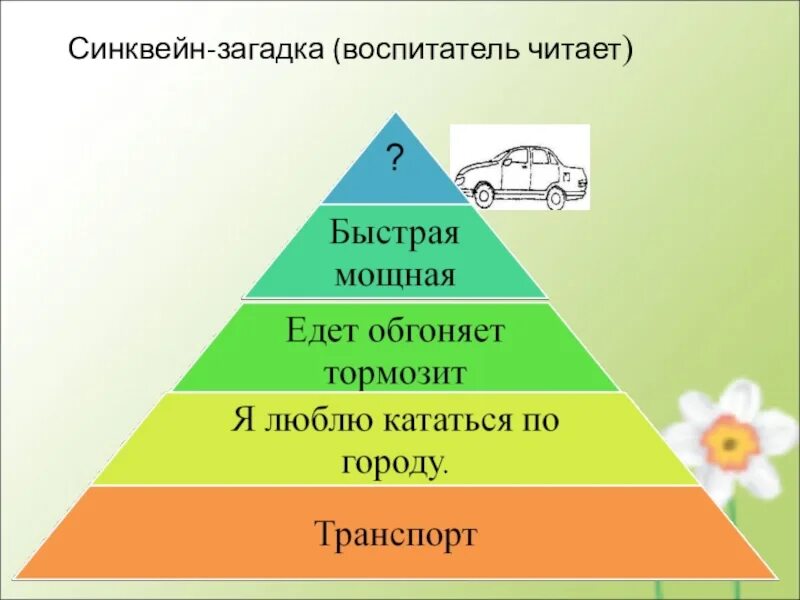 Синквейн-загадка (воспитатель читает)

?

Быстрая мощная

Едет обгоняет тормозит

Я люблю кататься по городу.

Транспорт